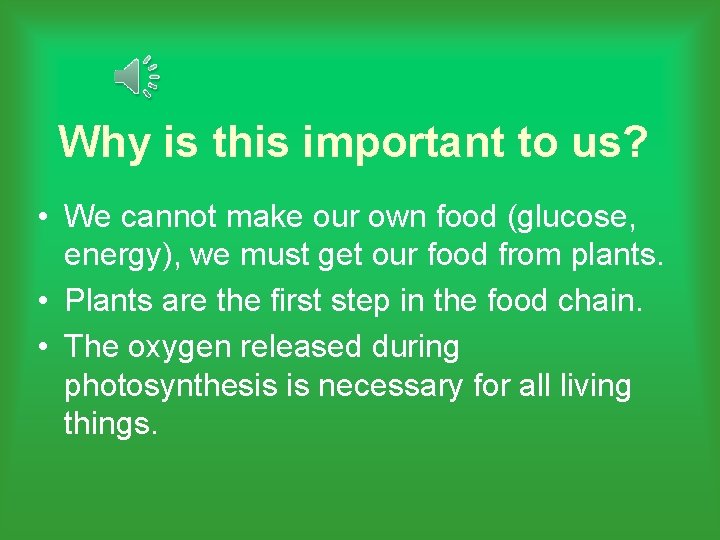 Why is this important to us?

• We cannot make our own food (glucose, energy), we must get our food from plants.
• Plants are the first step in the food chain.
• The oxygen released during photosynthesis is necessary for all living things.